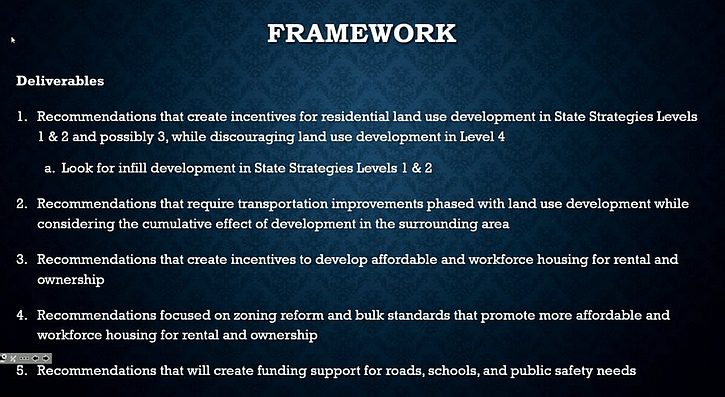 FRAMEWORK

Deliverables

1. Recommendations that create incentives for residential land use development in State Strategies Levels 1 & 2 and possibly 3, while discouraging land use development in Level 4

a. Look for infill development in State Strategies Levels 1 & 2

2. Recommendations that require transportation improvements phased with land use development while considering the cumulative effect of development in the surrounding area

3. Recommendations that create incentives to develop affordable and workforce housing for rental and ownership

4. Recommendations focused on zoning reform and bulk standards that promote more affordable and workforce housing for rental and ownership

5. Recommendations that will create funding support for roads, schools, and public safety needs